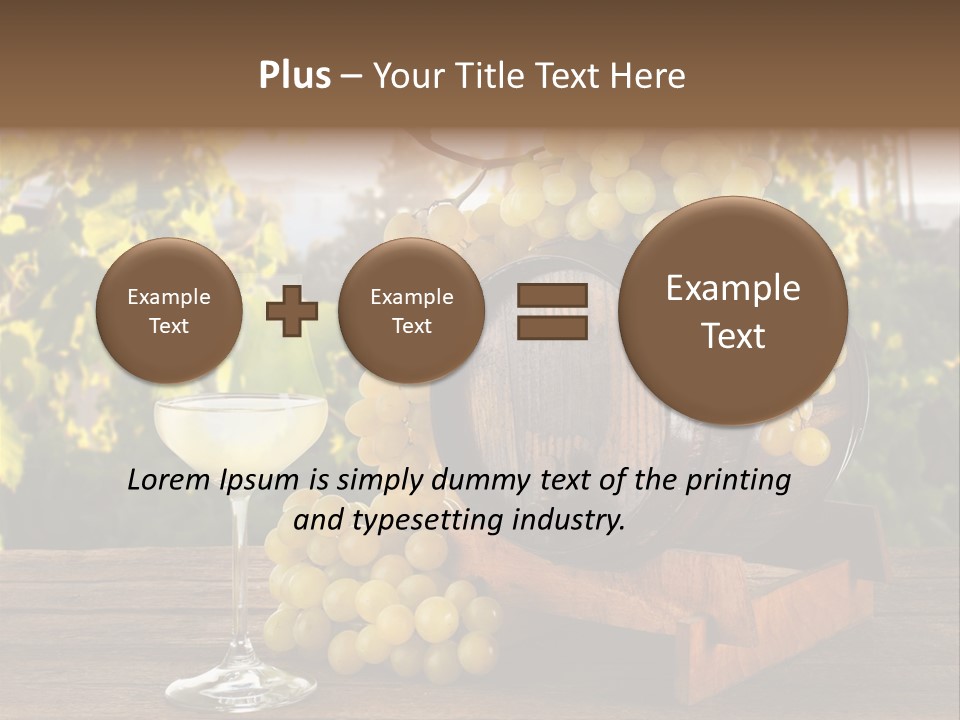 Plus – Your Title Text Here

Example Text

Example Text

Example Text

Lorem Ipsum is simply dummy text of the printing and typesetting industry.